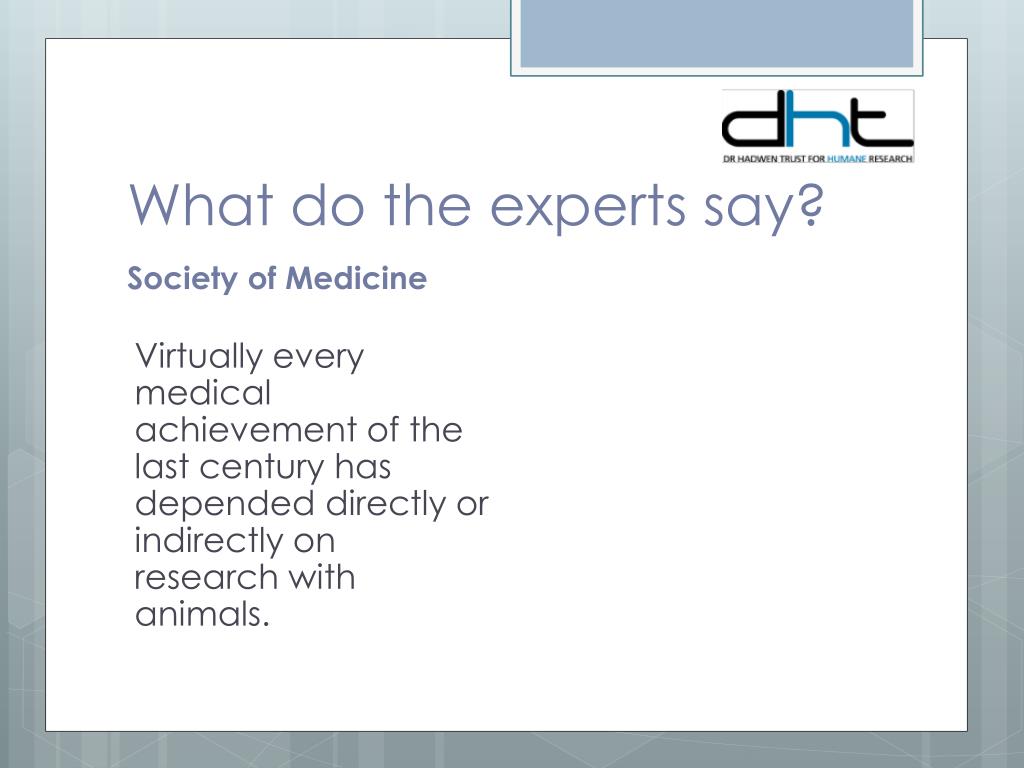 dht
DR HADWEN TRUST FOR HUMANE RESEARCH

What do the experts say?

Society of Medicine

Virtually every medical achievement of the last century has depended directly or indirectly on research with animals.